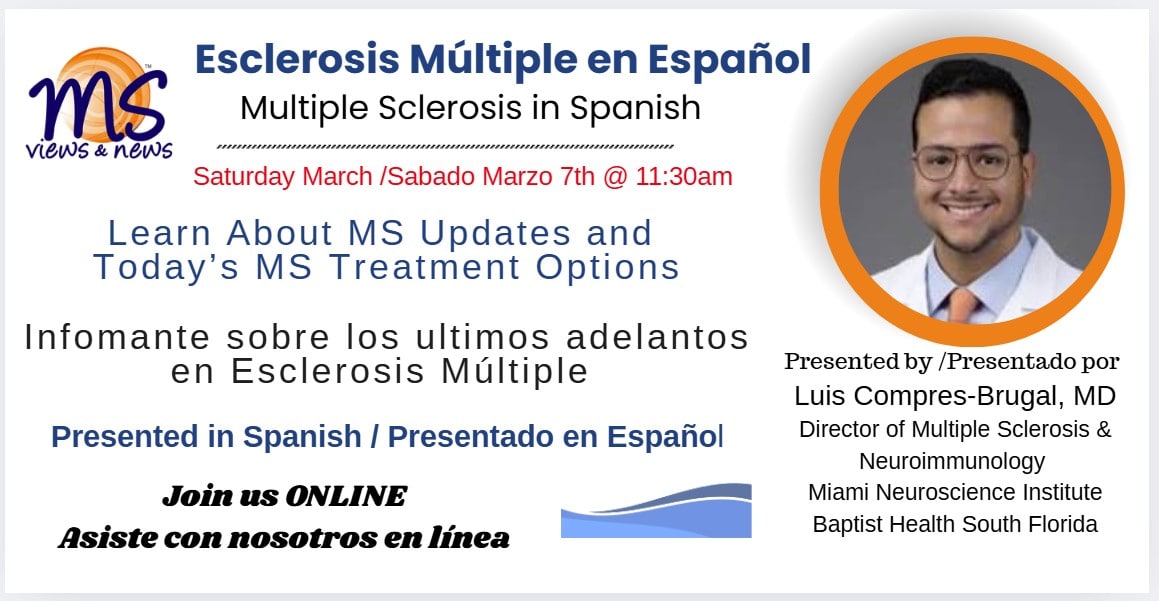 MS views & news

Esclerosis Múltiple en Español

Multiple Sclerosis in Spanish

Saturday March /Sabado Marzo 7th @ 11:30am

Learn About MS Updates and Today's MS Treatment Options

Infomante sobre los ultimos adelantos en Esclerosis Múltiple

Presented in Spanish / Presentado en Español

Join us ONLINE
Asiste con nosotros en línea

Presented by /Presentado por
Luis Compres-Brugal, MD
Director of Multiple Sclerosis & Neuroimmunology
Miami Neuroscience Institute
Baptist Health South Florida